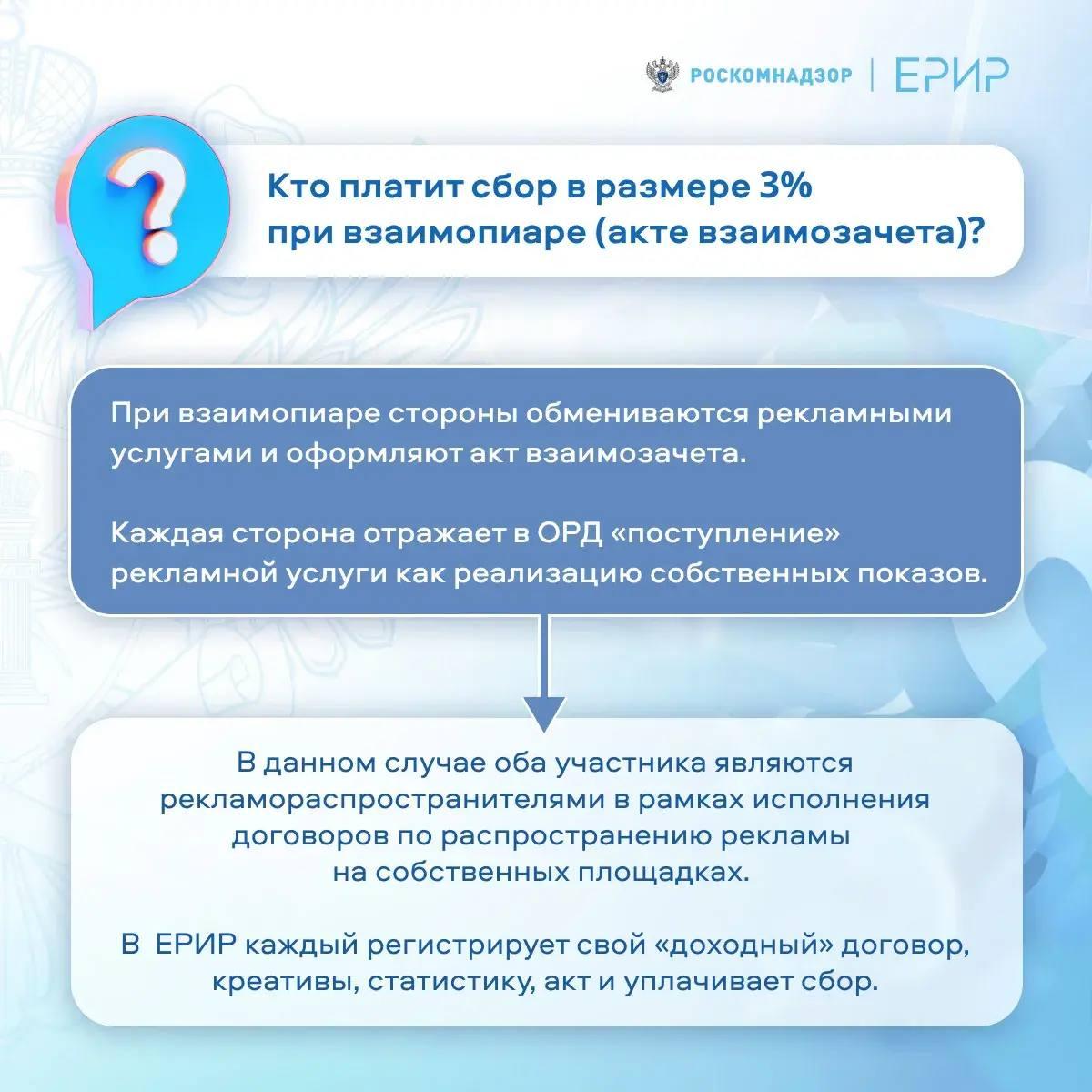 РОСКОМНАДЗОР | ЕРИР

?

Кто платит сбор в размере 3% при взаимопиаре (акте взаимозачета)?

При взаимопиаре стороны обмениваются рекламными услугами и оформляют акт взаимозачета.

Каждая сторона отражает в ОРД «поступление» рекламной услуги как реализацию собственных показов.

В данном случае оба участника являются рекламораспространителями в рамках исполнения договоров по распространению рекламы на собственных площадках.

В ЕРИР каждый регистрирует свой «доходный» договор, креативы, статистику, акт и уплачивает сбор.